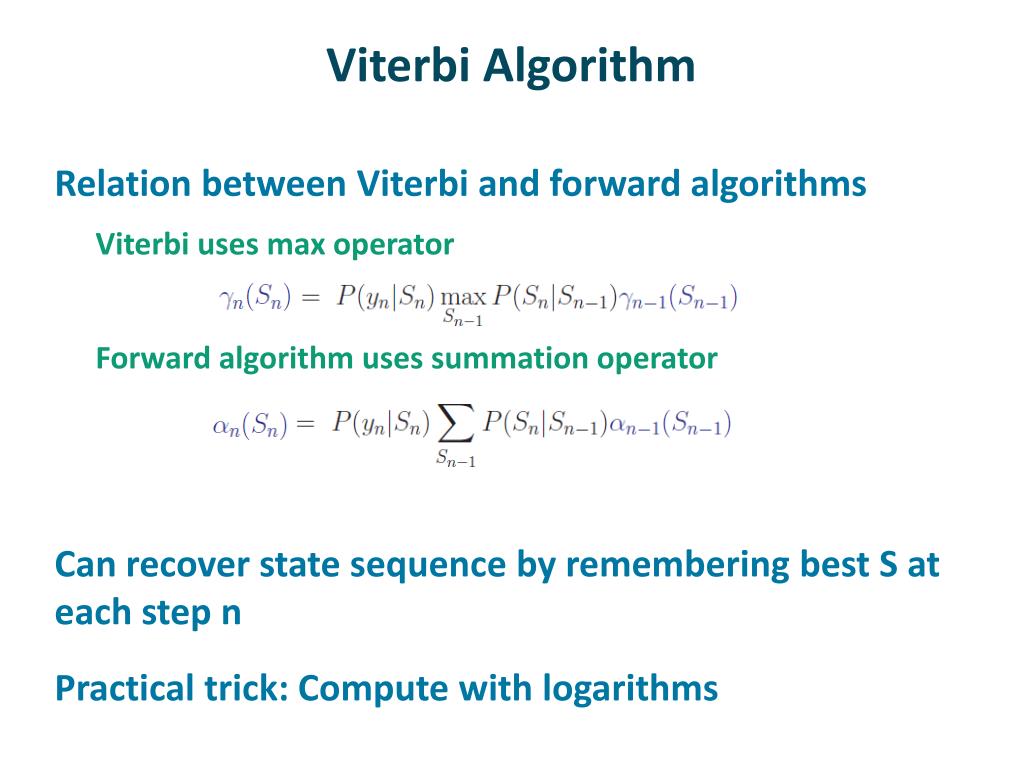 Viterbi Algorithm

Relation between Viterbi and forward algorithms

Viterbi uses max operator

$\gamma_n(S_n) = P(y_n|S_n) \max_{S_{n-1}} P(S_n|S_{n-1})\gamma_{n-1}(S_{n-1})$

Forward algorithm uses summation operator

$\alpha_n(S_n) = P(y_n|S_n) \sum_{S_{n-1}} P(S_n|S_{n-1})\alpha_{n-1}(S_{n-1})$

Can recover state sequence by remembering best S at each step n

Practical trick: Compute with logarithms